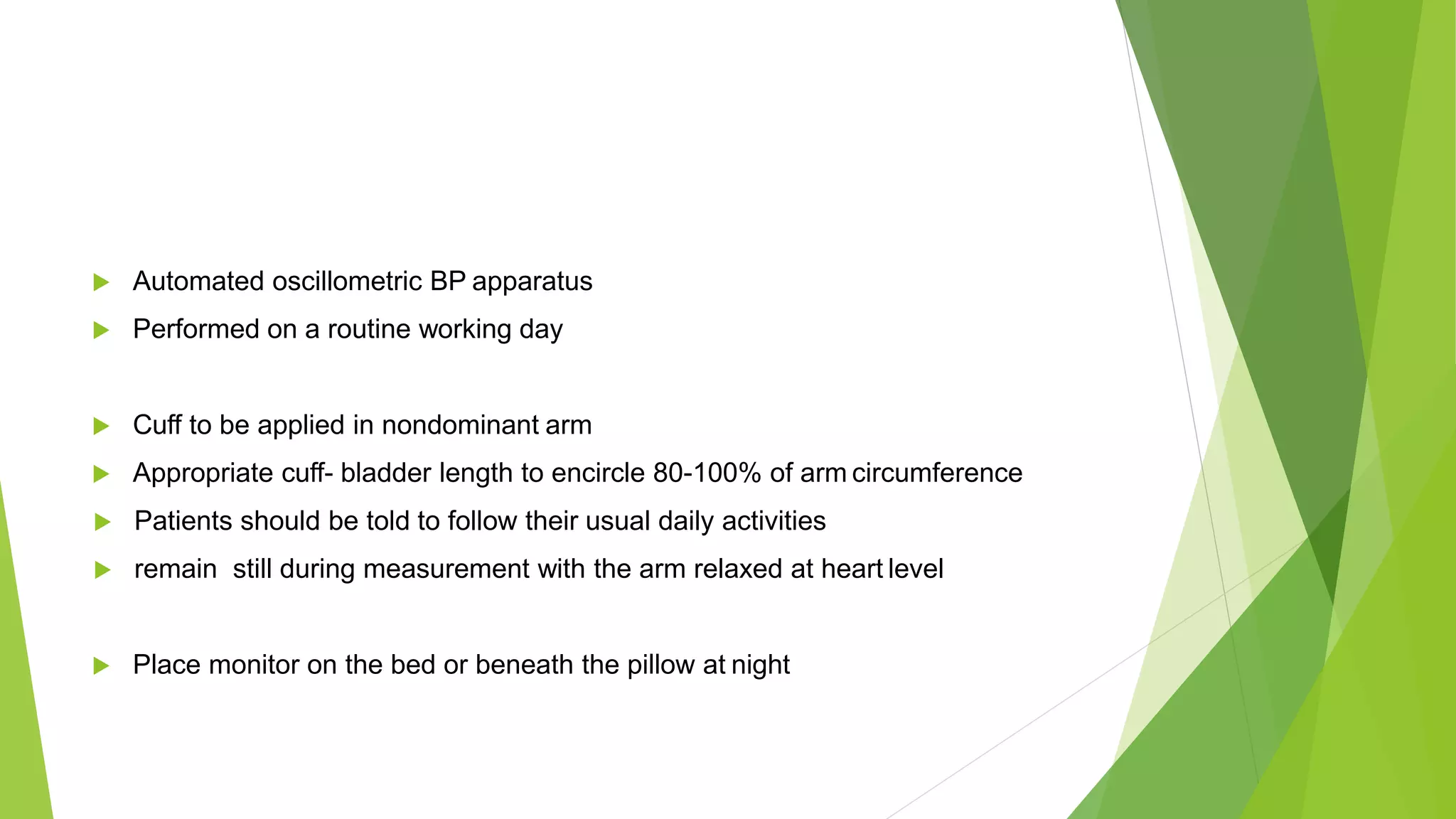 Automated oscillometric BP apparatus
Performed on a routine working day

Cuff to be applied in nondominant arm
Appropriate cuff- bladder length to encircle 80-100% of arm circumference
Patients should be told to follow their usual daily activities
remain still during measurement with the arm relaxed at heart level

Place monitor on the bed or beneath the pillow at night